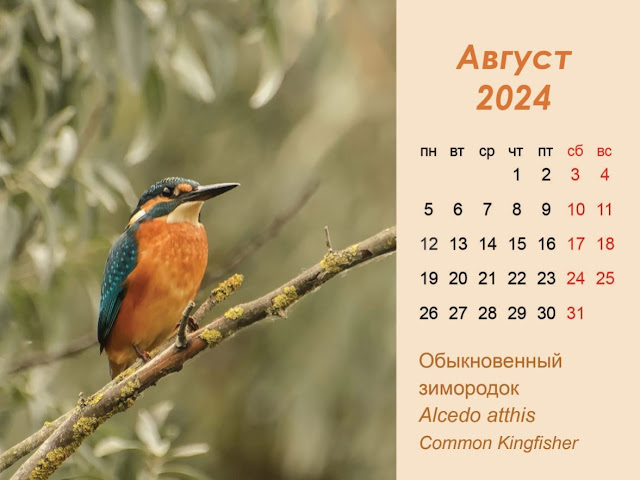 Август
2024

| пн | вт | ср | чт | пт | сб | вс |
|---|---|---|---|---|---|---|
| | | | 1 | 2 | 3 | 4 |
| 5 | 6 | 7 | 8 | 9 | 10 | 11 |
| 12 | 13 | 14 | 15 | 16 | 17 | 18 |
| 19 | 20 | 21 | 22 | 23 | 24 | 25 |
| 26 | 27 | 28 | 29 | 30 | 31 | |

Обыкновенный зимородок
Alcedo atthis
Common Kingfisher